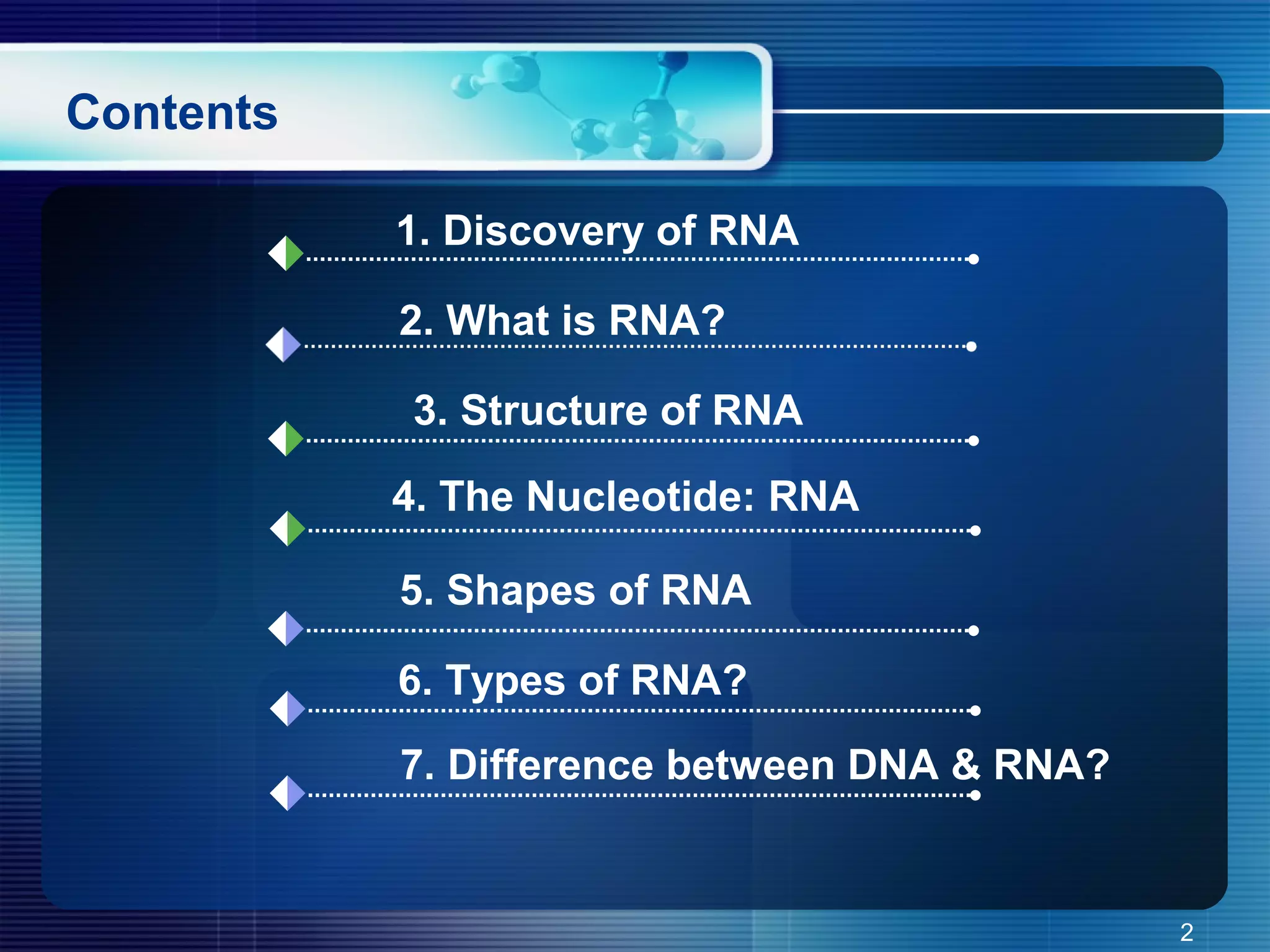 Contents

1. Discovery of RNA

2. What is RNA?

3. Structure of RNA

4. The Nucleotide: RNA

5. Shapes of RNA

6. Types of RNA?

7. Difference between DNA & RNA?

2